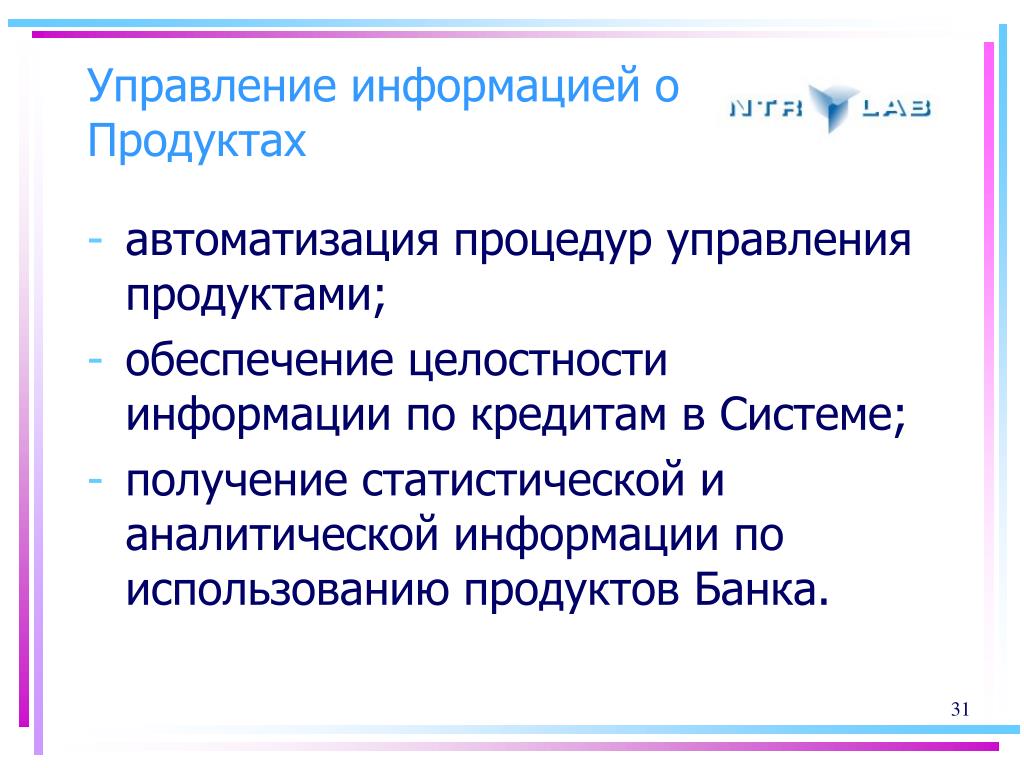 Управление информацией о Продуктах

NTR LAB

- автоматизация процедур управления продуктами;
- обеспечение целостности информации по кредитам в Системе;
- получение статистической и аналитической информации по использованию продуктов Банка.

31